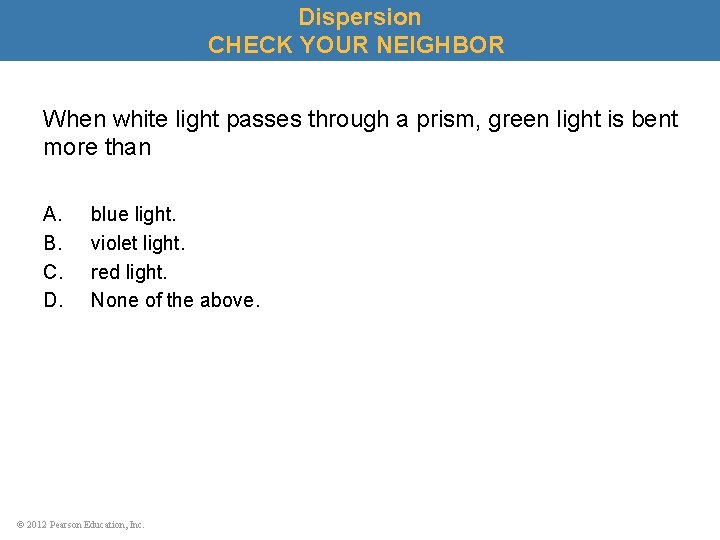 Dispersion
CHECK YOUR NEIGHBOR

When white light passes through a prism, green light is bent more than

A. blue light.
B. violet light.
C. red light.
D. None of the above.

© 2012 Pearson Education, Inc.